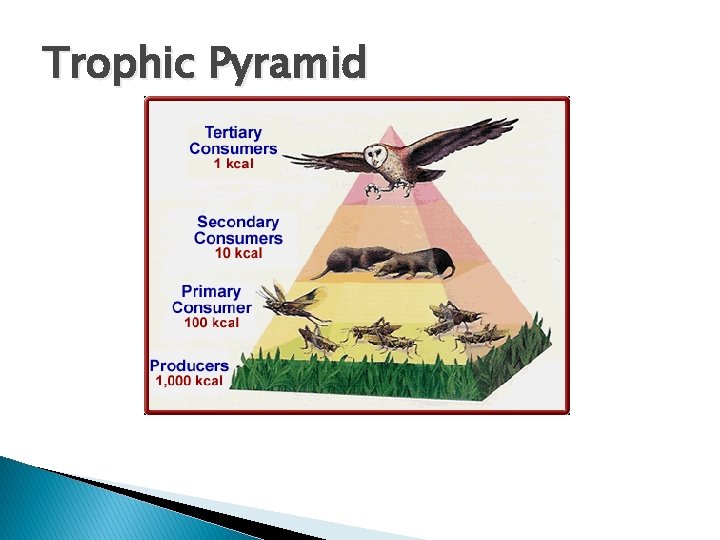 Trophic Pyramid

Tertiary Consumers
1 kcal

Secondary Consumers
10 kcal

Primary Consumer
100 kcal

Producers
1,000 kcal